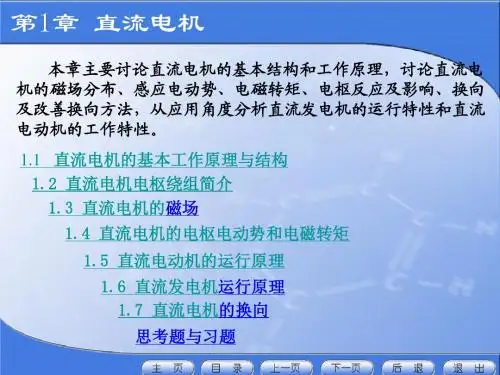 第1章 直流电机

本章主要讨论直流电机的基本结构和工作原理，讨论直流电机的磁场分布、感应电动势、电磁转矩、电枢反应及影响、换向及改善换向方法，从应用角度分析直流发电机的运行特性和直流电动机的工作特性。

1.1 直流电机的基本工作原理与结构

1.2 直流电机电枢绕组简介

1.3 直流电机的磁场

1.4 直流电机的电枢电动势和电磁转矩

1.5 直流电动机的运行原理

1.6 直流发电机运行原理

1.7 直流电机的换向

思考题与习题

主 页 目 录 上一页 下一页 后 退 退 出